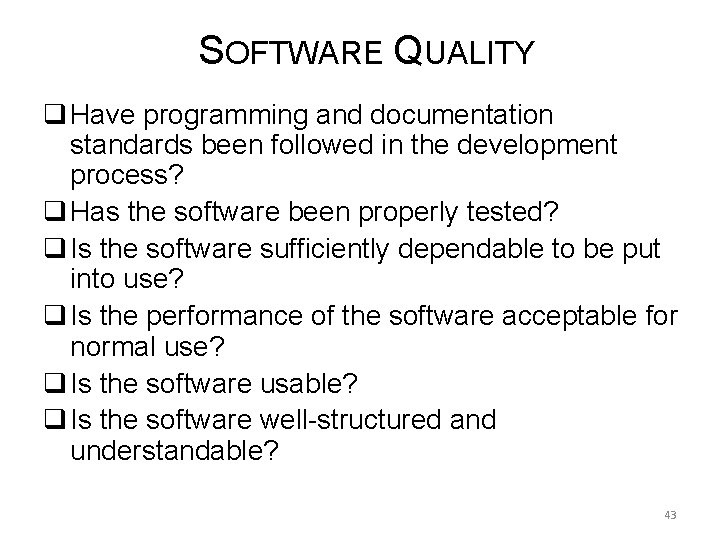 SOFTWARE QUALITY

❑ Have programming and documentation standards been followed in the development process?

❑ Has the software been properly tested?

❑ Is the software sufficiently dependable to be put into use?

❑ Is the performance of the software acceptable for normal use?

❑ Is the software usable?

❑ Is the software well-structured and understandable?

43